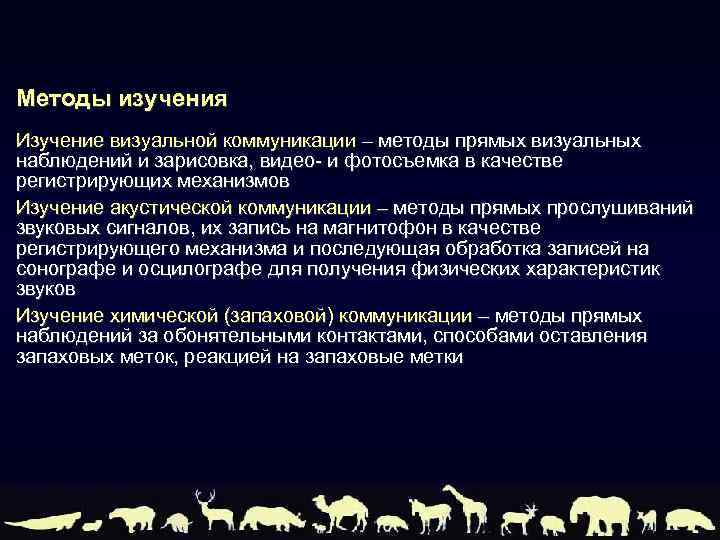 Методы изучения

Изучение визуальной коммуникации – методы прямых визуальных наблюдений и зарисовка, видео- и фотосъемка в качестве регистрирующих механизмов

Изучение акустической коммуникации – методы прямых прослушиваний звуковых сигналов, их запись на магнитофон в качестве регистрирующего механизма и последующая обработка записей на сонографе и осцилографе для получения физических характеристик звуков

Изучение химической (запаховой) коммуникации – методы прямых наблюдений за обонятельными контактами, способами оставления запаховых меток, реакцией на запаховые метки